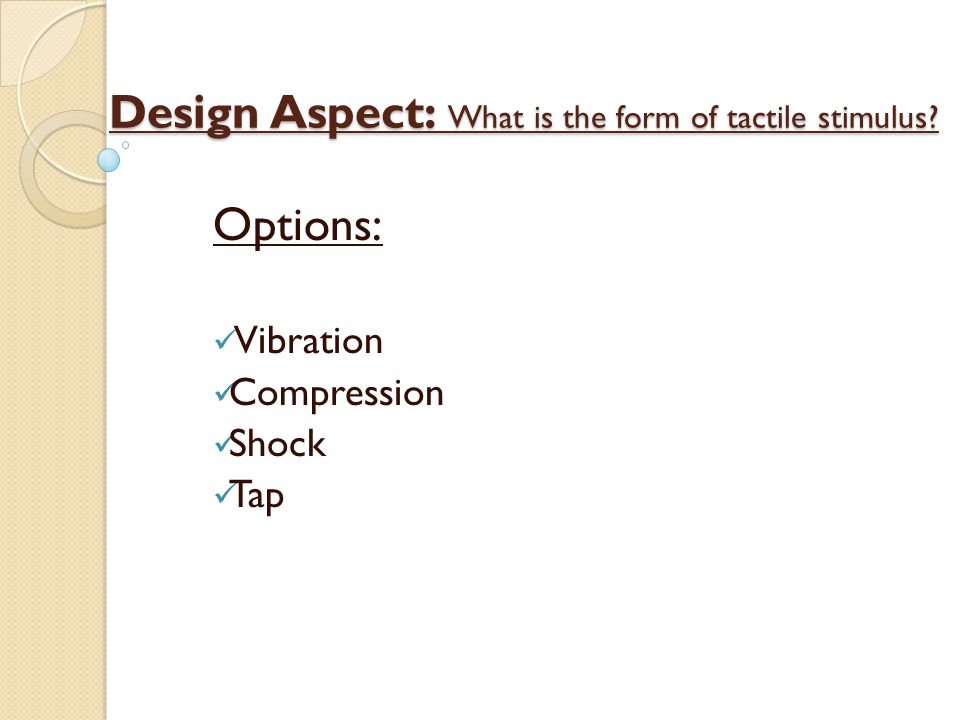 Design Aspect: What is the form of tactile stimulus?

Options:

✓Vibration
✓Compression
✓Shock
✓Tap